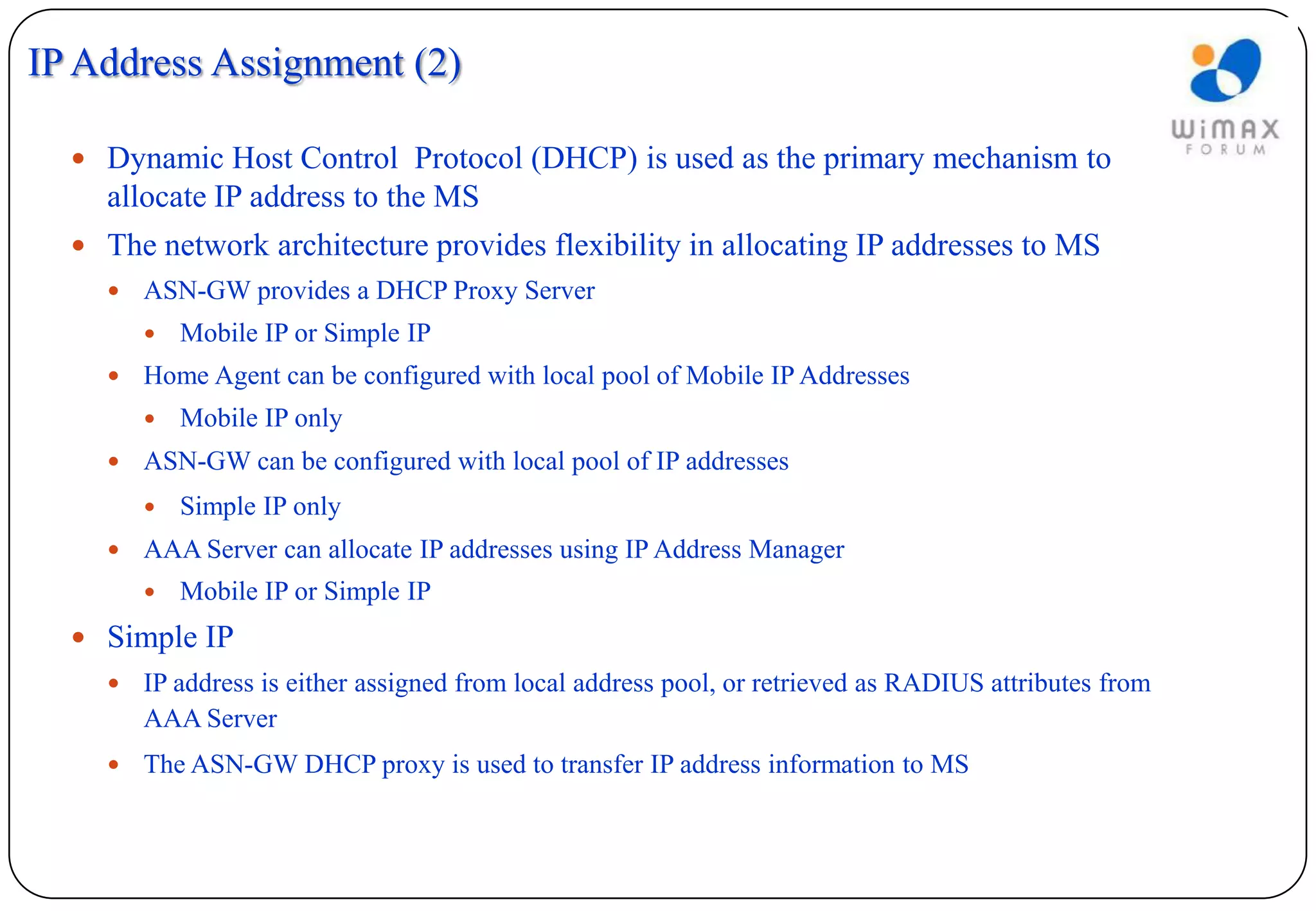 IP Address Assignment (2)

WiMAX FORUM

• Dynamic Host Control Protocol (DHCP) is used as the primary mechanism to allocate IP address to the MS

• The network architecture provides flexibility in allocating IP addresses to MS

• ASN-GW provides a DHCP Proxy Server

• Mobile IP or Simple IP

• Home Agent can be configured with local pool of Mobile IP Addresses

• Mobile IP only

• ASN-GW can be configured with local pool of IP addresses

• Simple IP only

• AAA Server can allocate IP addresses using IP Address Manager

• Mobile IP or Simple IP

• Simple IP

• IP address is either assigned from local address pool, or retrieved as RADIUS attributes from AAA Server

• The ASN-GW DHCP proxy is used to transfer IP address information to MS